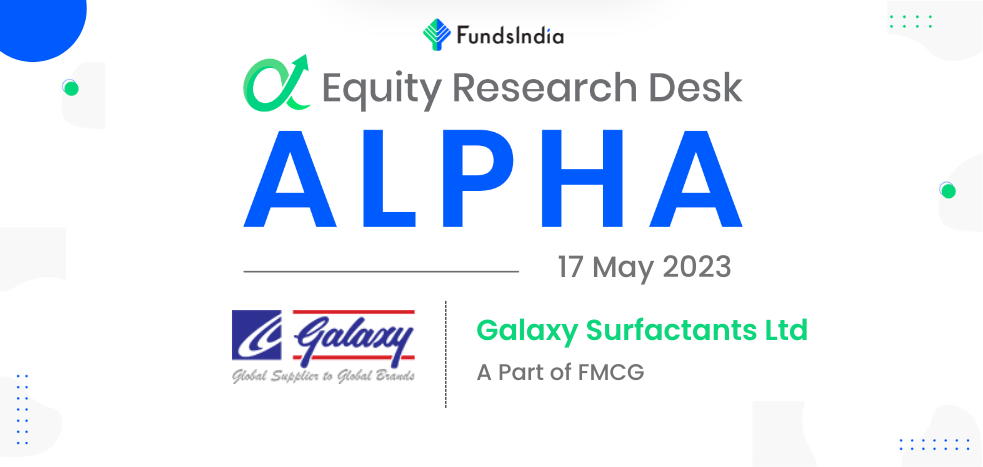 FundsIndia

Equity Research Desk

ALPHA

17 May 2023

Galaxy
Global Supplier to Global Brands

Galaxy Surfactants Ltd

A Part of FMCG